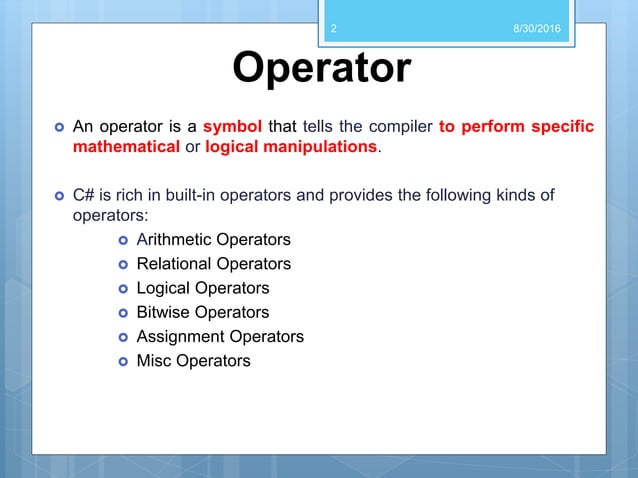 2 8/30/2016

Operator

An operator is a symbol that tells the compiler to perform specific mathematical or logical manipulations.

C# is rich in built-in operators and provides the following kinds of operators:

Arithmetic Operators
Relational Operators
Logical Operators
Bitwise Operators
Assignment Operators
Misc Operators